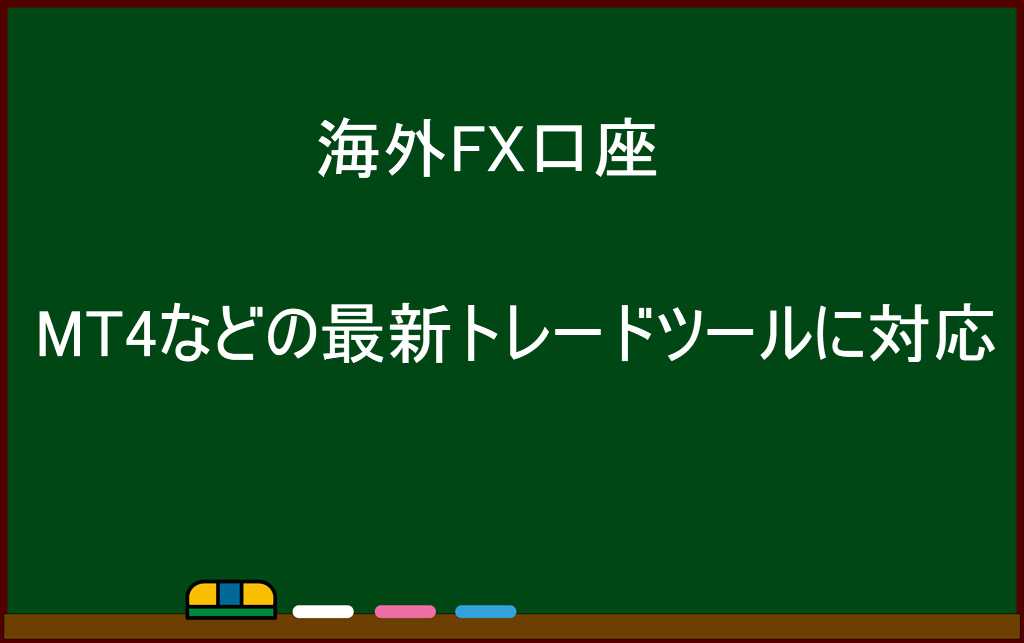 海外FX口座

MT4などの最新トレードツールに対応